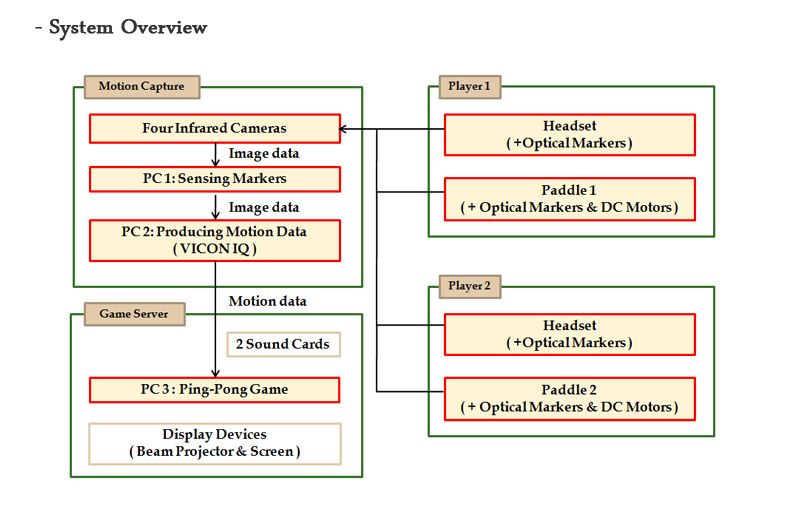 - System Overview

Motion Capture

Four Infrared Cameras

Image data

PC 1: Sensing Markers

Image data

PC 2: Producing Motion Data ( VICON IQ )

Motion data

Game Server

2 Sound Cards

PC 3 : Ping-Pong Game

Display Devices ( Beam Projector & Screen )

Player 1

Headset ( +Optical Markers )

Paddle 1 ( + Optical Markers & DC Motors )

Player 2

Headset ( +Optical Markers )

Paddle 2 ( + Optical Markers & DC Motors )